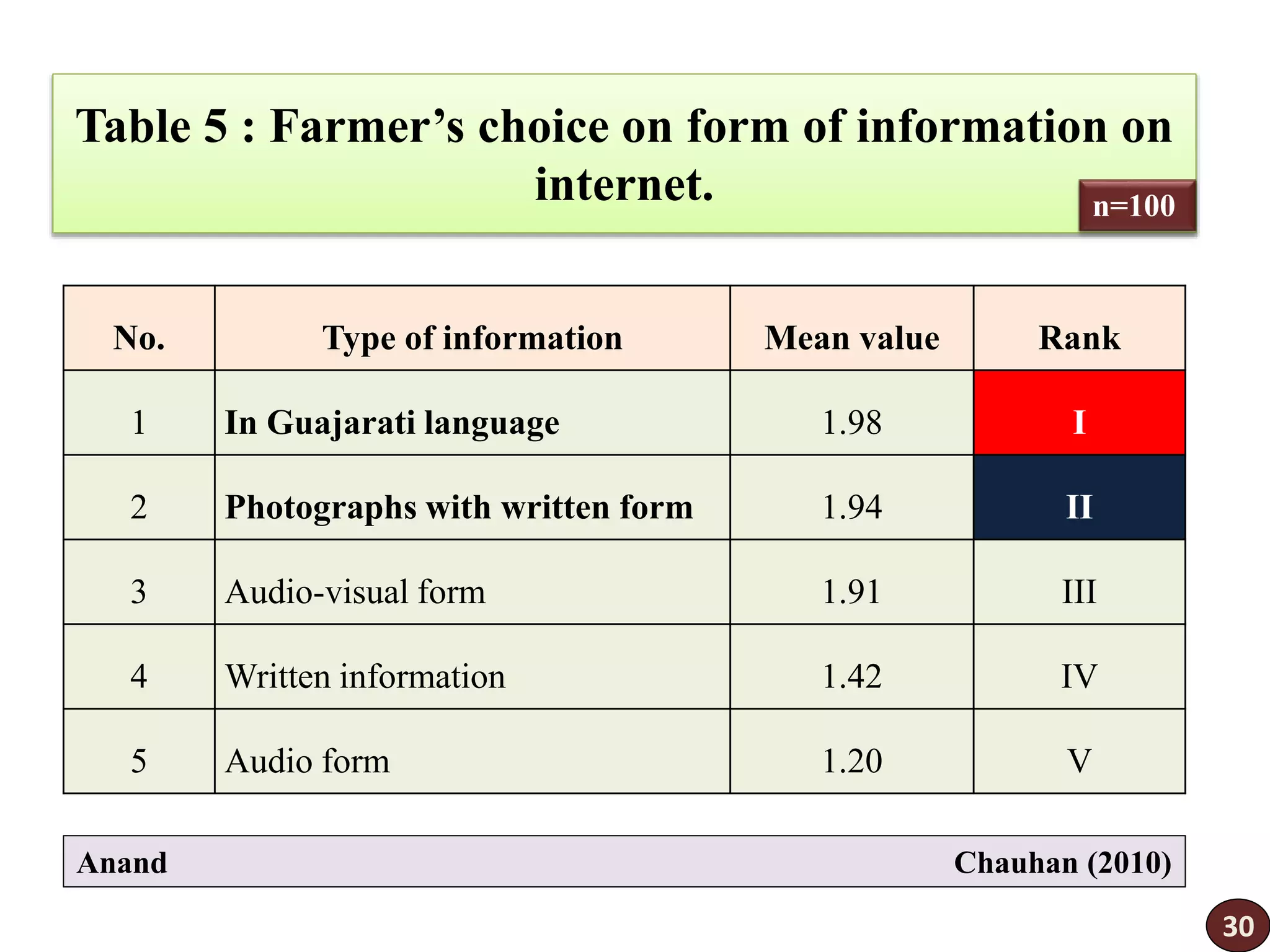 Table 5 : Farmer’s choice on form of information on internet.

n=100

| No. | Type of information | Mean value | Rank |
|---|---|---|---|
| 1 | In Guajarati language | 1.98 | I |
| 2 | Photographs with written form | 1.94 | II |
| 3 | Audio-visual form | 1.91 | III |
| 4 | Written information | 1.42 | IV |
| 5 | Audio form | 1.20 | V |

Anand Chauhan (2010)

30